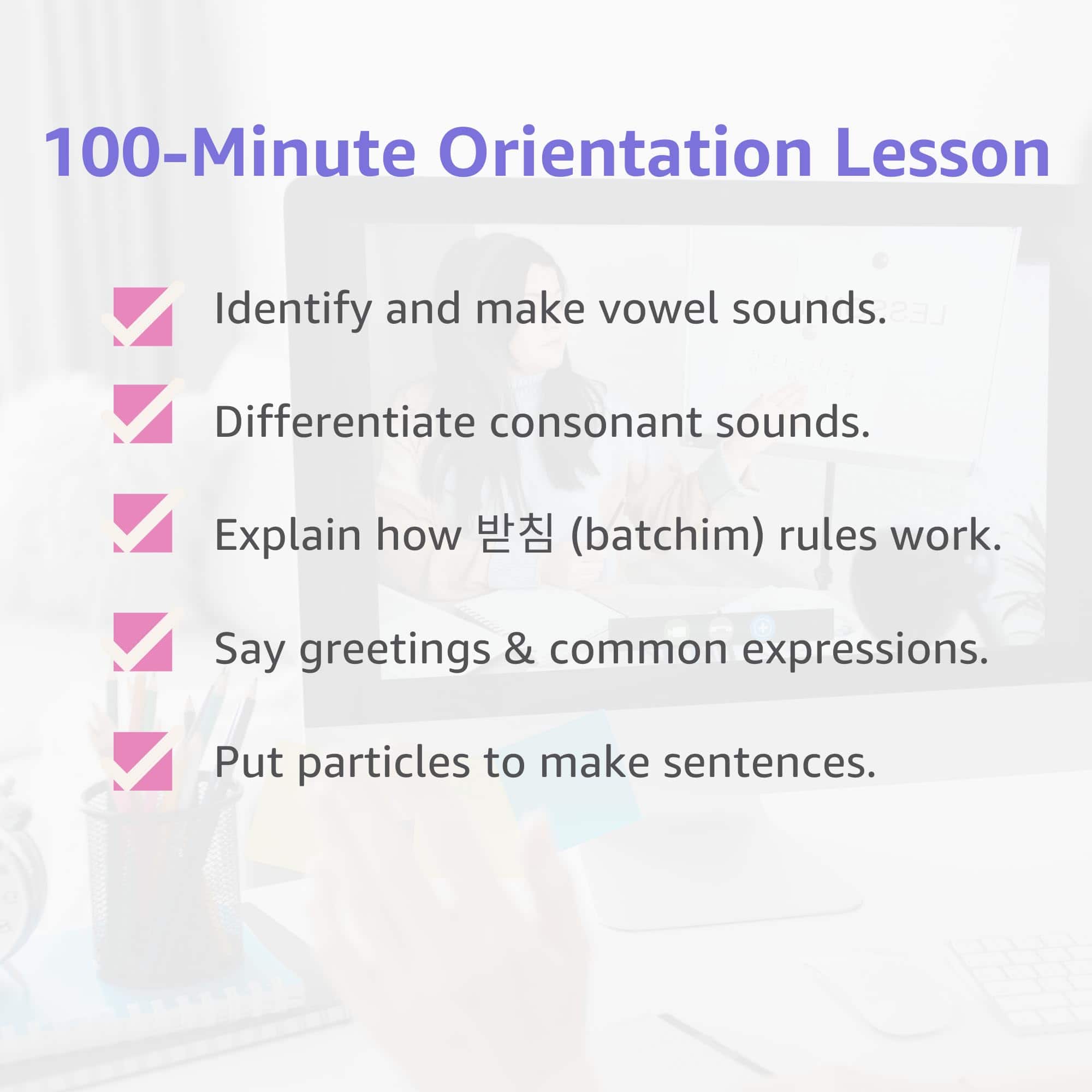 100-Minute Orientation Lesson

Identify and make vowel sounds.

Differentiate consonant sounds.

Explain how 받침 (batchim) rules work.

Say greetings & common expressions.

Put particles to make sentences.